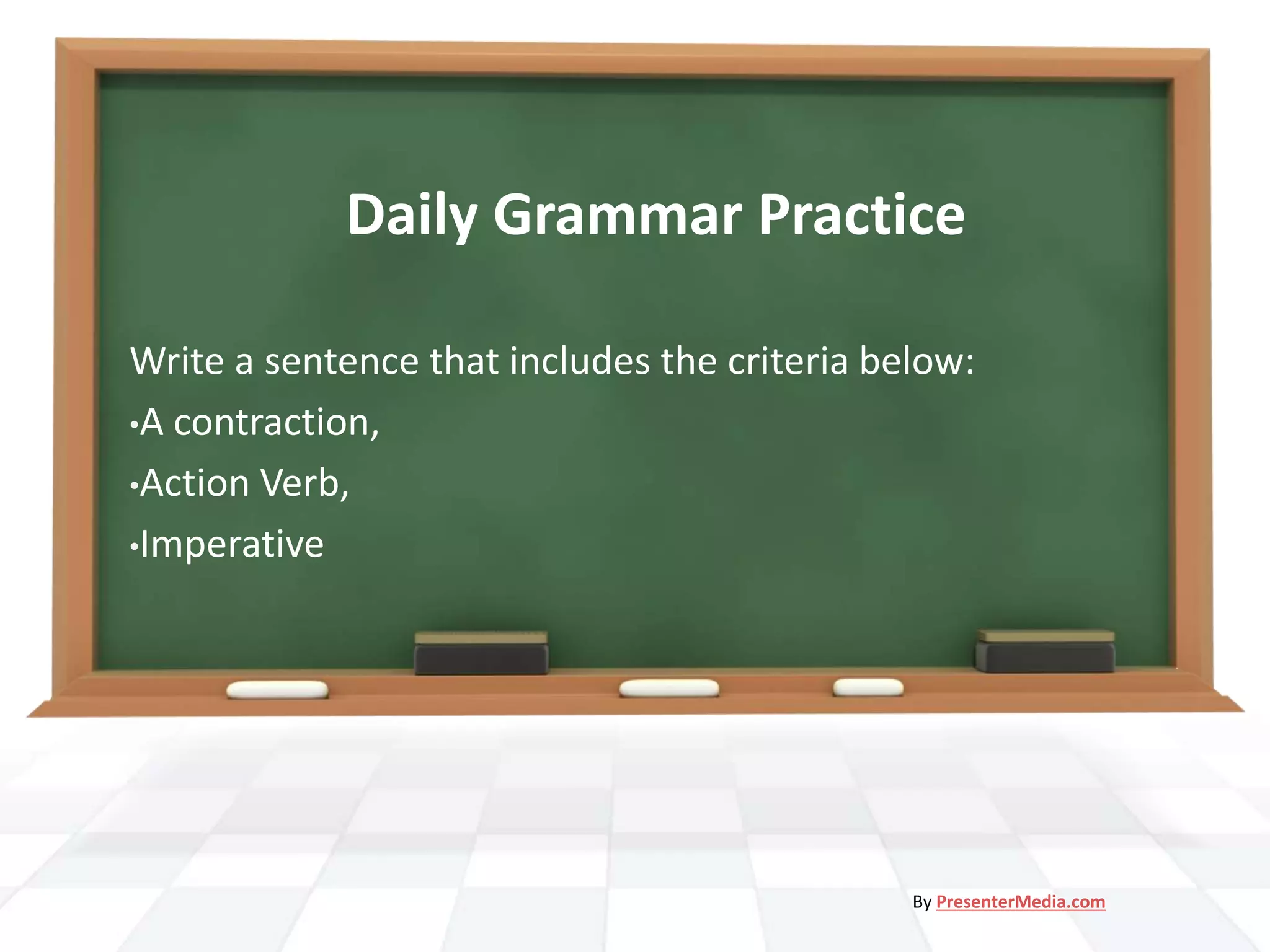 Daily Grammar Practice

Write a sentence that includes the criteria below:

•A contraction,

•Action Verb,

•Imperative

By PresenterMedia.com